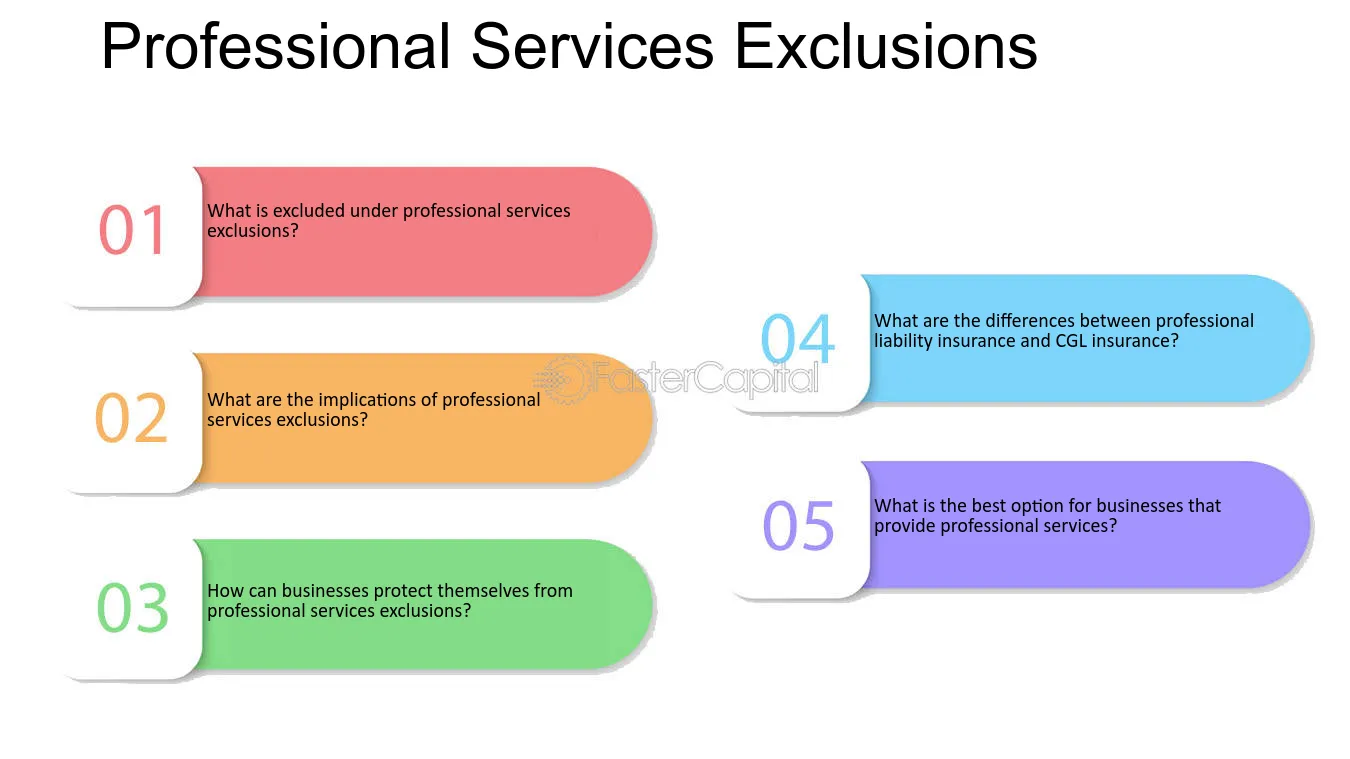 Professional Services Exclusions

01
What is excluded under professional services exclusions?

02
What are the implications of professional services exclusions?

03
How can businesses protect themselves from professional services exclusions?

04
What are the differences between professional liability insurance and CGL insurance?

05
What is the best option for businesses that provide professional services?

FasterCapital